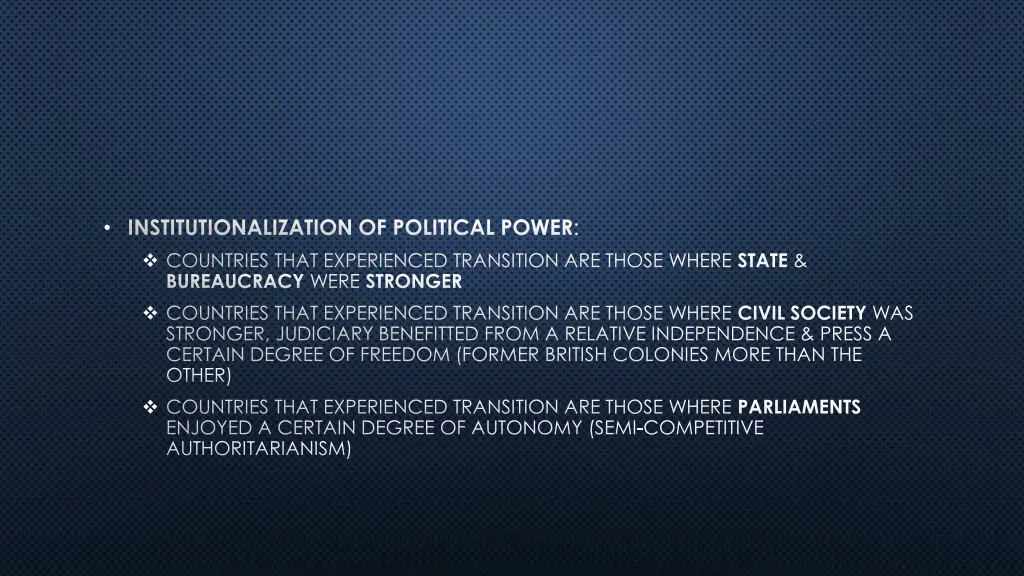 • INSTITUTIONALIZATION OF POLITICAL POWER:

❖ COUNTRIES THAT EXPERIENCED TRANSITION ARE THOSE WHERE STATE & BUREAUCRACY WERE STRONGER

❖ COUNTRIES THAT EXPERIENCED TRANSITION ARE THOSE WHERE CIVIL SOCIETY WAS STRONGER, JUDICIARY BENEFITTED FROM A RELATIVE INDEPENDENCE & PRESS A CERTAIN DEGREE OF FREEDOM (FORMER BRITISH COLONIES MORE THAN THE OTHER)

❖ COUNTRIES THAT EXPERIENCED TRANSITION ARE THOSE WHERE PARLIAMENTS ENJOYED A CERTAIN DEGREE OF AUTONOMY (SEMI-COMPETITIVE AUTHORITARIANISM)